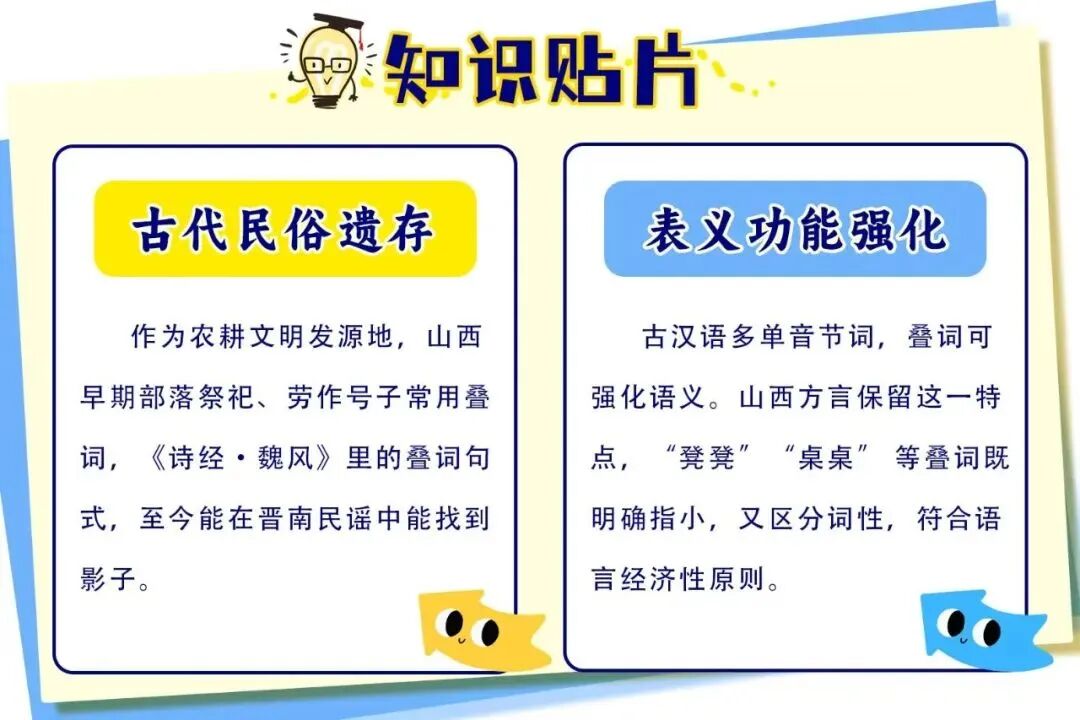 知识贴片

古代民俗遗存

作为农耕文明发源地，山西早期部落祭祀、劳作号子常用叠词，《诗经·魏风》里的叠词句式，至今能在晋南民谣中能找到影子。

表义功能强化

古汉语多单音节词，叠词可强化语义。山西方言保留这一特点，“凳凳”“桌桌”等叠词既明确指小，又区分词性，符合语言经济性原则。